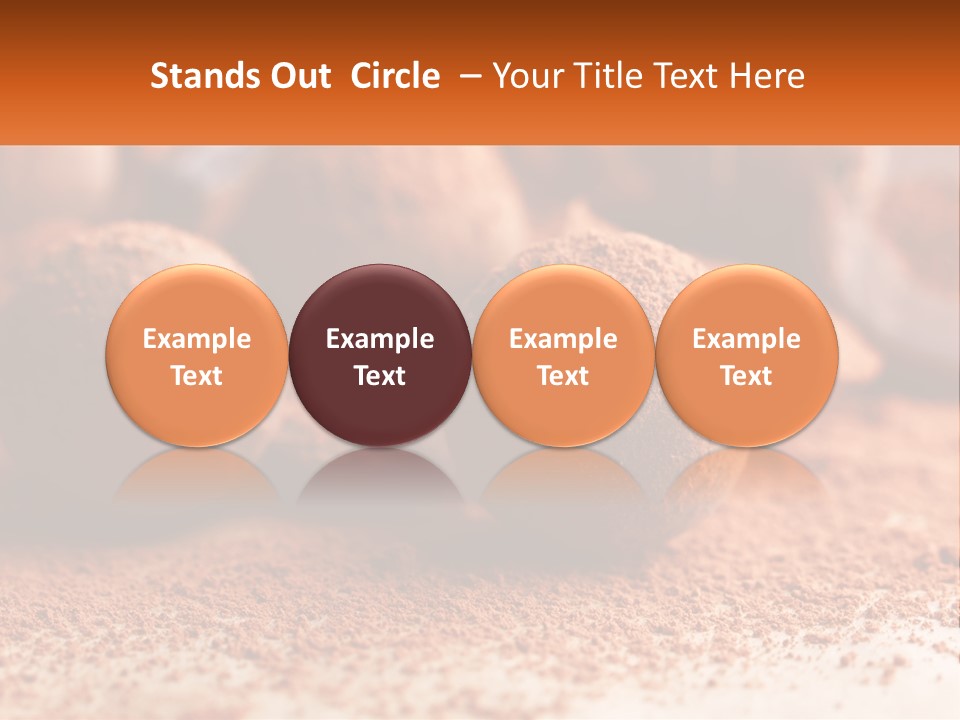 Stands Out Circle – Your Title Text Here

Example Text

Example Text

Example Text

Example Text